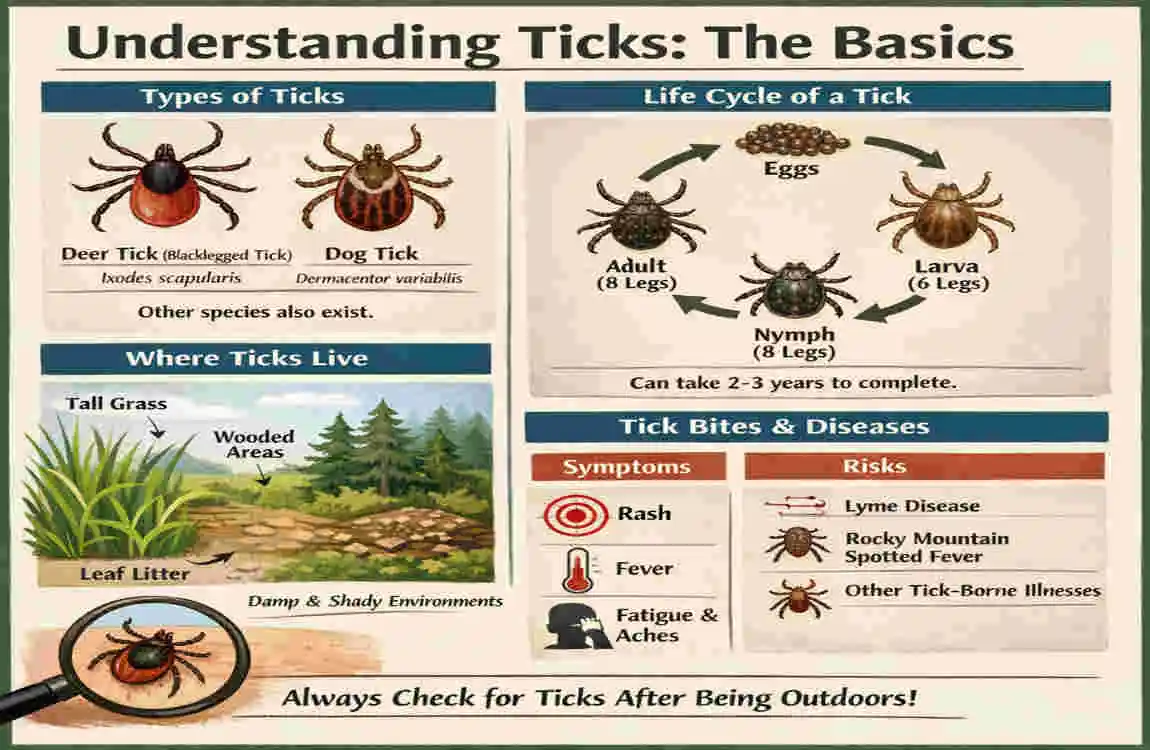 Understanding Ticks: The Basics

Types of Ticks

Deer Tick (Blacklegged Tick)
Ixodes scapularis

Dog Tick
Dermacentor variabilis

Other species also exist.

Where Ticks Live

Tall Grass

Wooded Areas

Leaf Litter

Damp & Shady Environments

Life Cycle of a Tick

Eggs

Larva (6 Legs)

Nymph (8 Legs)

Adult (8 Legs)

Can take 2-3 years to complete.

Tick Bites & Diseases

Symptoms

Rash

Fever

Fatigue & Aches

Risks

Lyme Disease

Rocky Mountain Spotted Fever

Other Tick-Borne Illnesses

Always Check for Ticks After Being Outdoors!